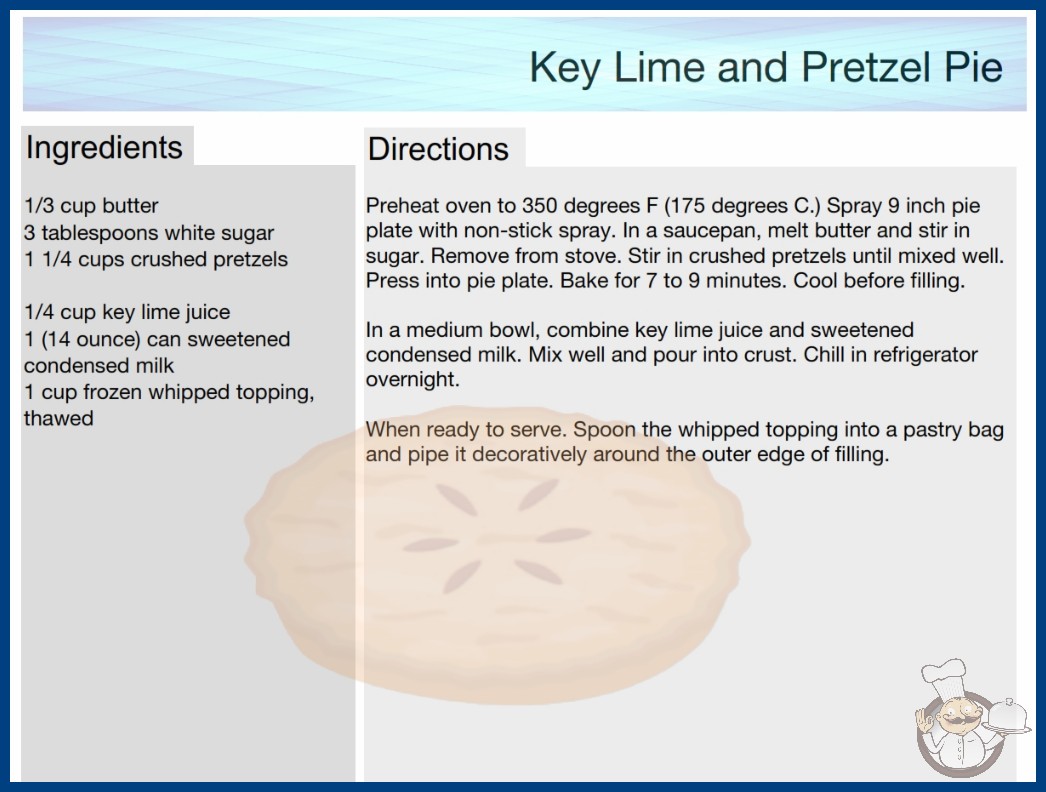 Key Lime and Pretzel Pie

Ingredients

1/3 cup butter
3 tablespoons white sugar
1 1/4 cups crushed pretzels

1/4 cup key lime juice
1 (14 ounce) can sweetened condensed milk
1 cup frozen whipped topping, thawed

Directions

Preheat oven to 350 degrees F (175 degrees C.) Spray 9 inch pie plate with non-stick spray. In a saucepan, melt butter and stir in sugar. Remove from stove. Stir in crushed pretzels until mixed well. Press into pie plate. Bake for 7 to 9 minutes. Cool before filling.

In a medium bowl, combine key lime juice and sweetened condensed milk. Mix well and pour into crust. Chill in refrigerator overnight.

When ready to serve. Spoon the whipped topping into a pastry bag and pipe it decoratively around the outer edge of filling.